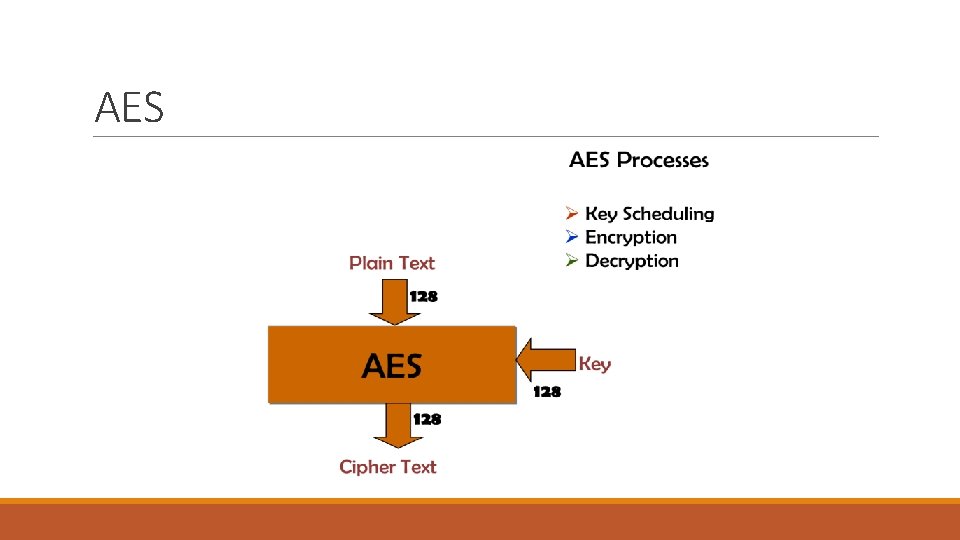 AES

AES Processes

➢ Key Scheduling
➢ Encryption
➢ Decryption

Plain Text

128

AES

Key

128

128

Cipher Text